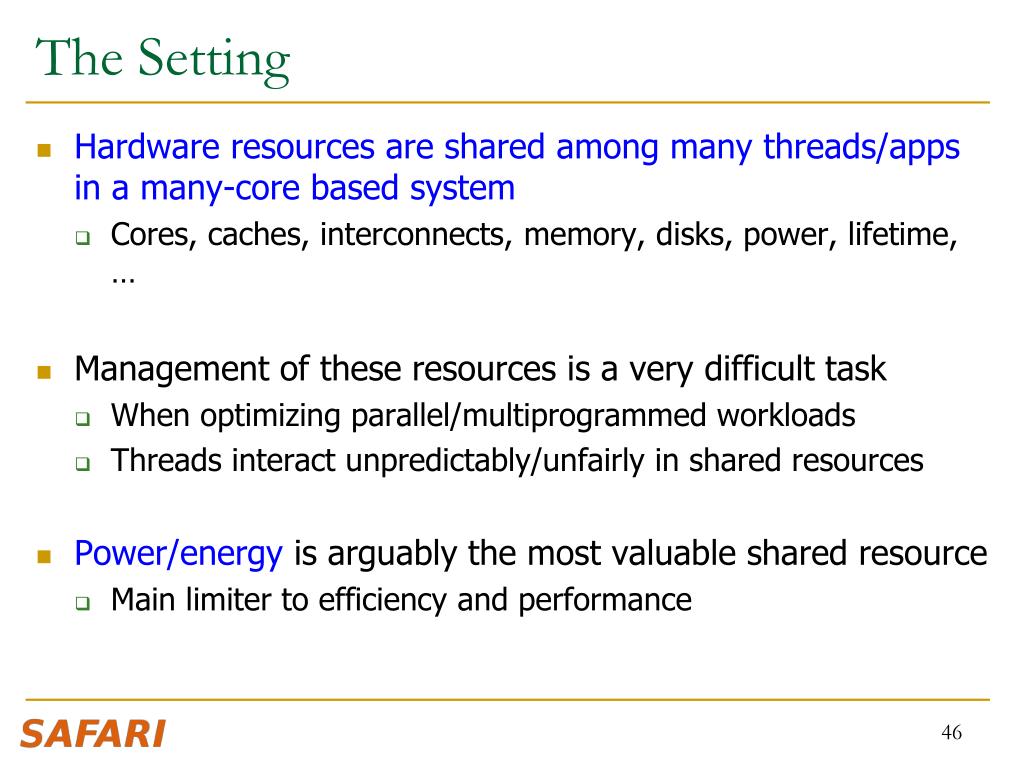 The Setting

Hardware resources are shared among many threads/apps in a many-core based system

Cores, caches, interconnects, memory, disks, power, lifetime, …

Management of these resources is a very difficult task

When optimizing parallel/multiprogrammed workloads

Threads interact unpredictably/unfairly in shared resources

Power/energy is arguably the most valuable shared resource

Main limiter to efficiency and performance

SAFARI

46